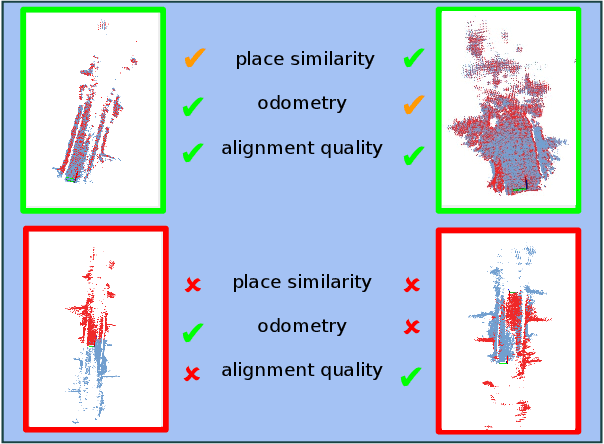 ✔ place similarity ✔

✔ odometry ✔

✔ alignment quality ✔

✘ place similarity ✘

✔ odometry ✘

✘ alignment quality ✔